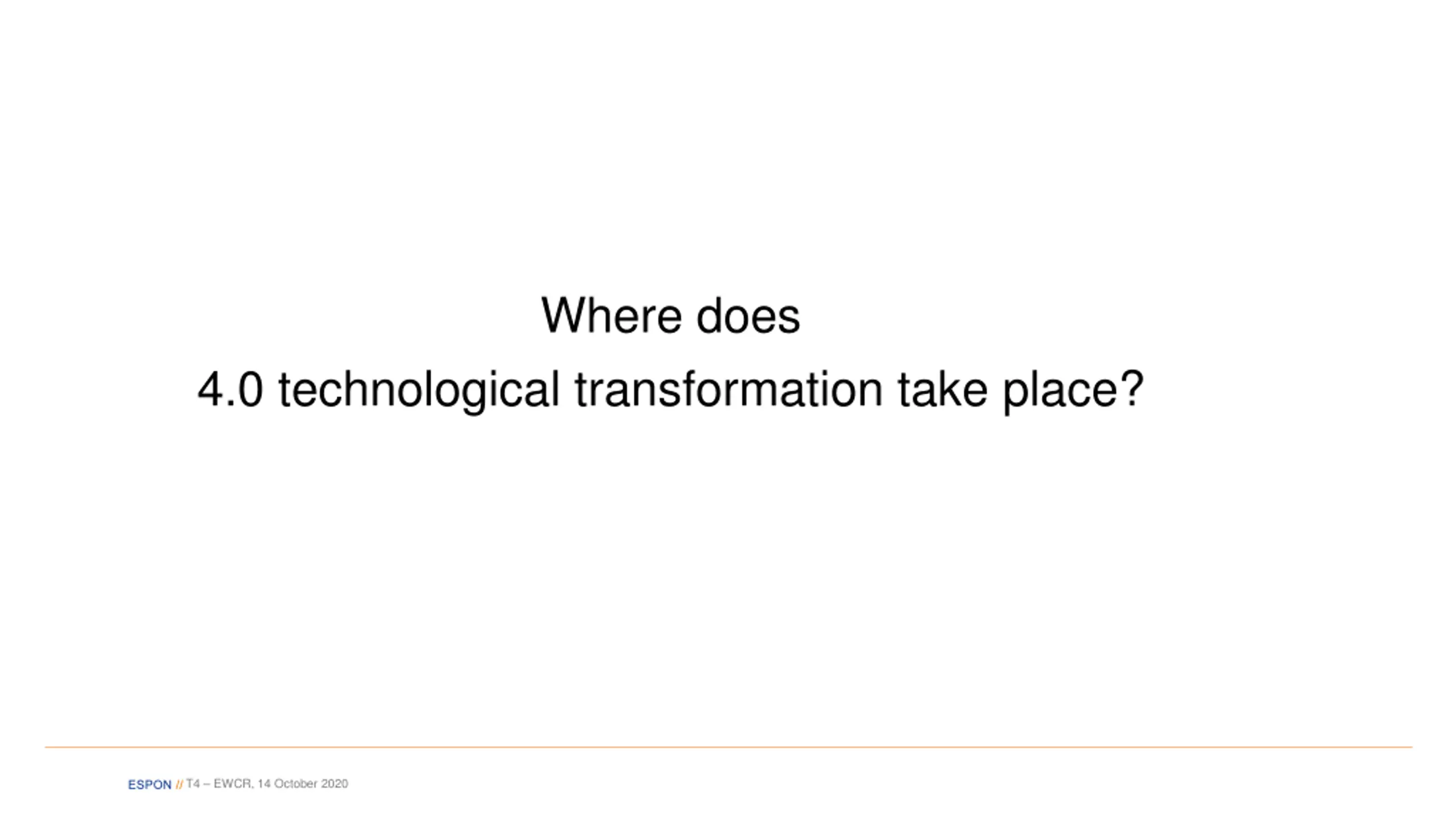 Where does
4.0 technological transformation take place?

ESPON // T4 – EWCR, 14 October 2020